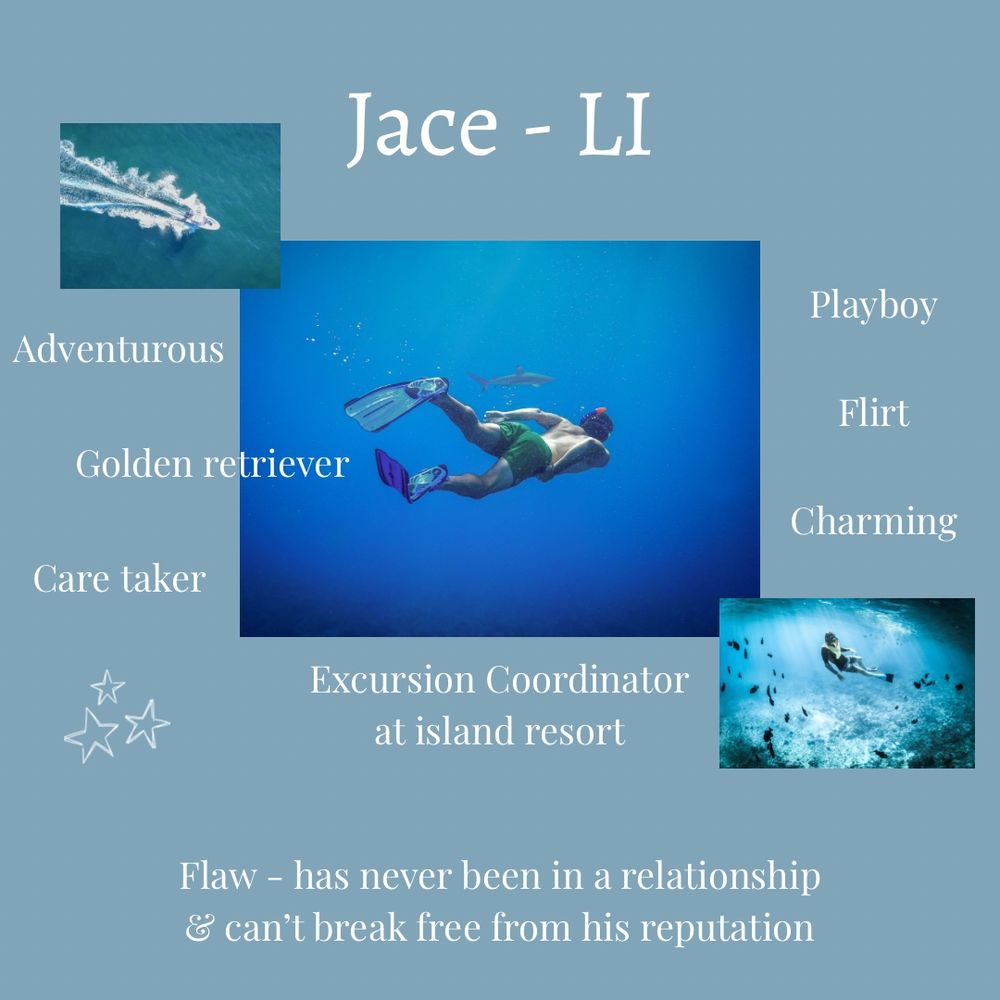 Jace - LI

Adventurous

Golden retriever

Care taker

Playboy

Flirt

Charming

Excursion Coordinator at island resort

Flaw - has never been in a relationship & can't break free from his reputation